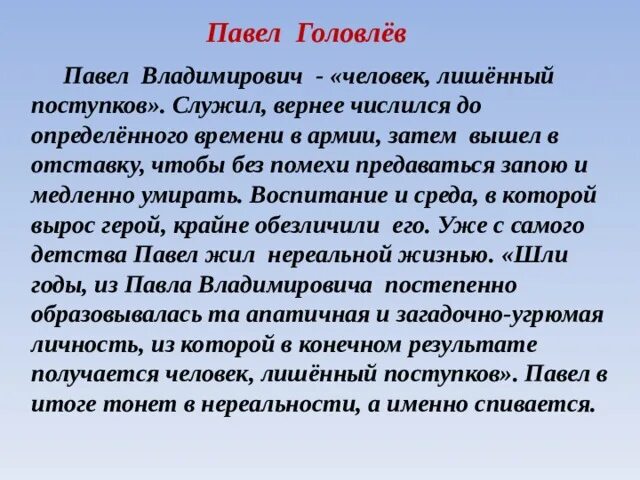 Павел Головлёв

Павел Владимирович - «человек, лишённый поступков». Служил, вернее числился до определённого времени в армии, затем вышел в отставку, чтобы без помехи предаваться запою и медленно умирать. Воспитание и среда, в которой вырос герой, крайне обезличили его. Уже с самого детства Павел жил нереальной жизнью. «Шли годы, из Павла Владимировича постепенно образовывалась та апатичная и загадочно-угрюмая личность, из которой в конечном результате получается человек, лишённый поступков». Павел в итоге тонет в нереальности, а именно спивается.